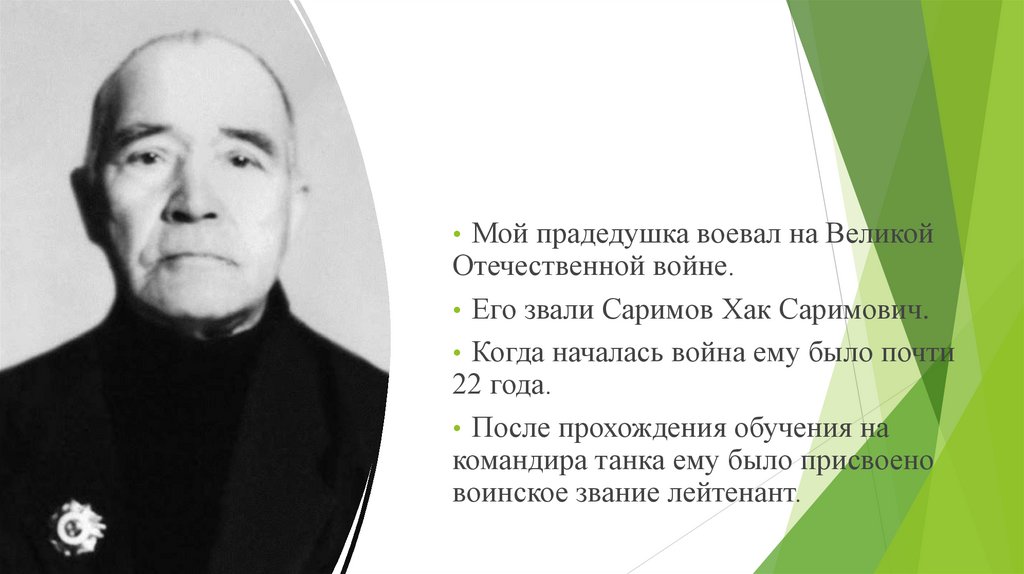 • Мой прадедушка воевал на Великой Отечественной войне.

• Его звали Саримов Хак Саримович.

• Когда началась война ему было почти 22 года.

• После прохождения обучения на командира танка ему было присвоено воинское звание лейтенант.